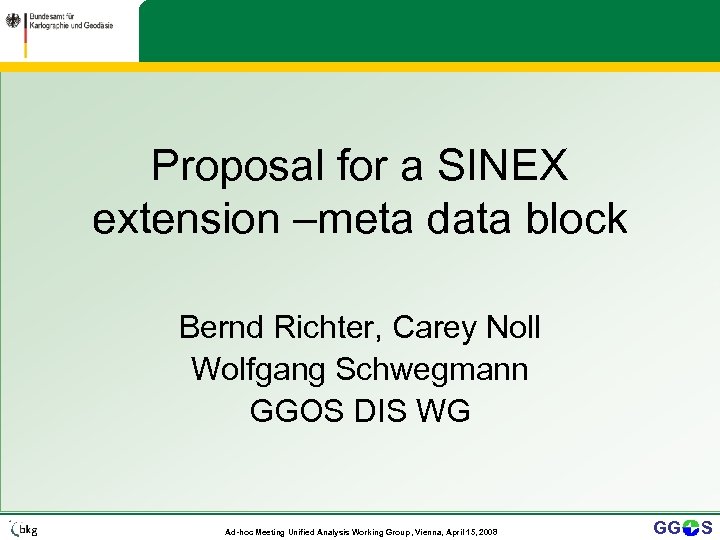 Bundesamt für
Kartographie und Geodäsie

Proposal for a SINEX extension –meta data block

Bernd Richter, Carey Noll
Wolfgang Schwegmann
GGOS DIS WG

bkg

Ad-hoc Meeting Unified Analysis Working Group, Vienna, April 15, 2008

GGOS